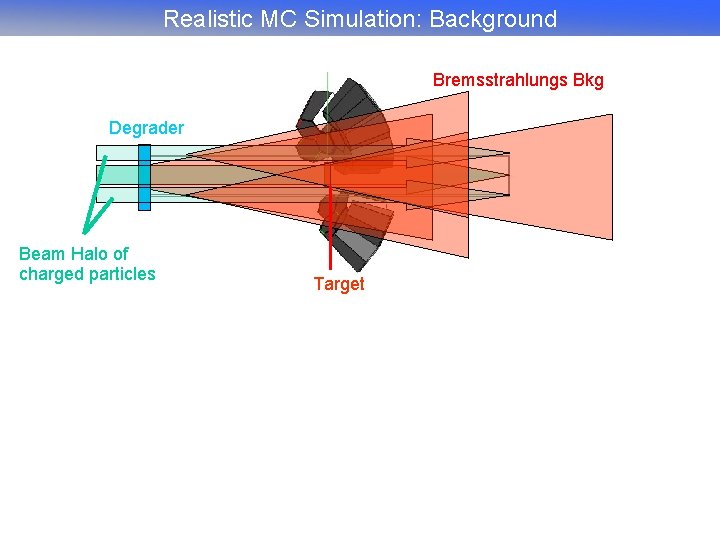 Realistic MC Simulation: Background

Bremsstrahlungs Bkg

Degrader

Beam Halo of charged particles

Target